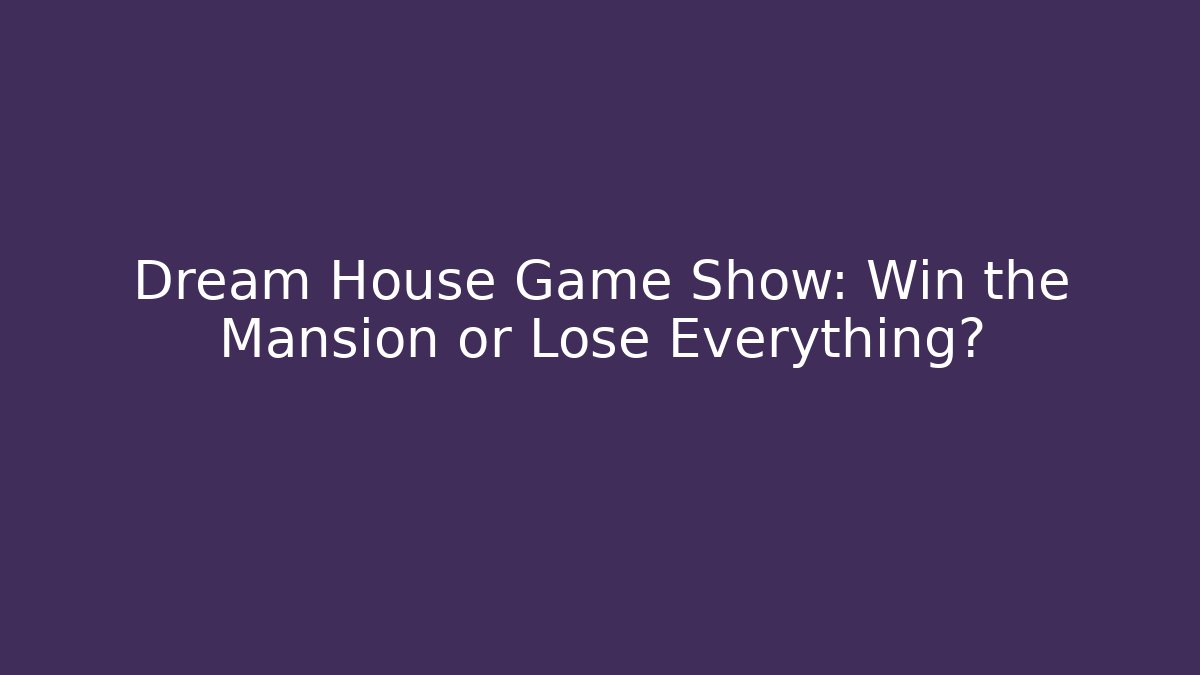 Dream House Game Show: Win the Mansion or Lose Everything?